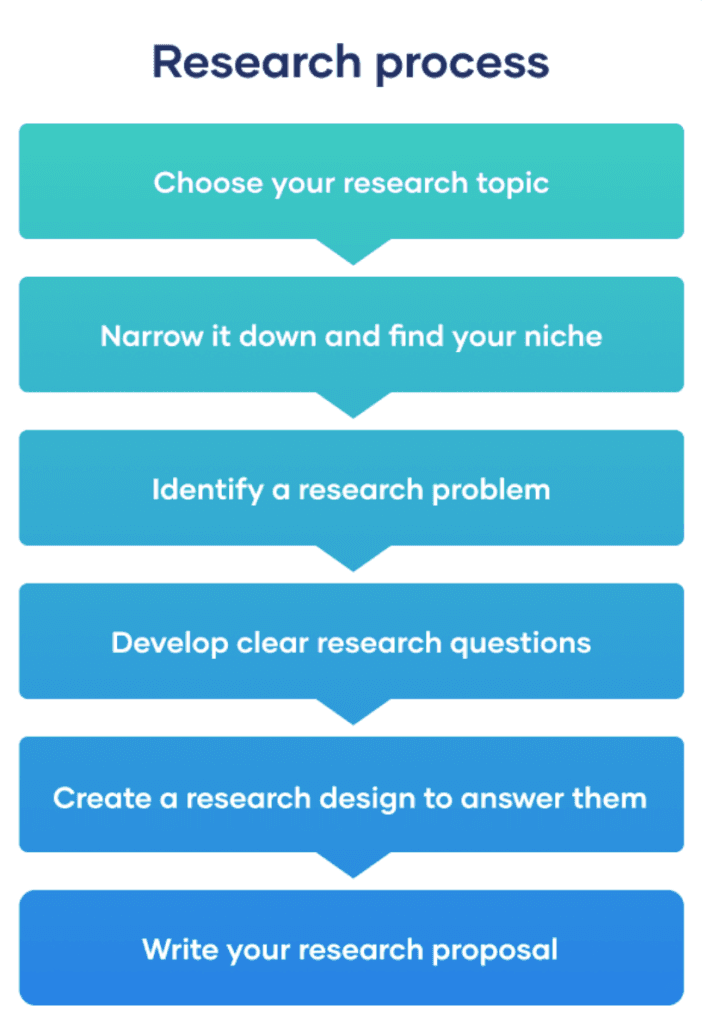 Research process

Choose your research topic

Narrow it down and find your niche

Identify a research problem

Develop clear research questions

Create a research design to answer them

Write your research proposal